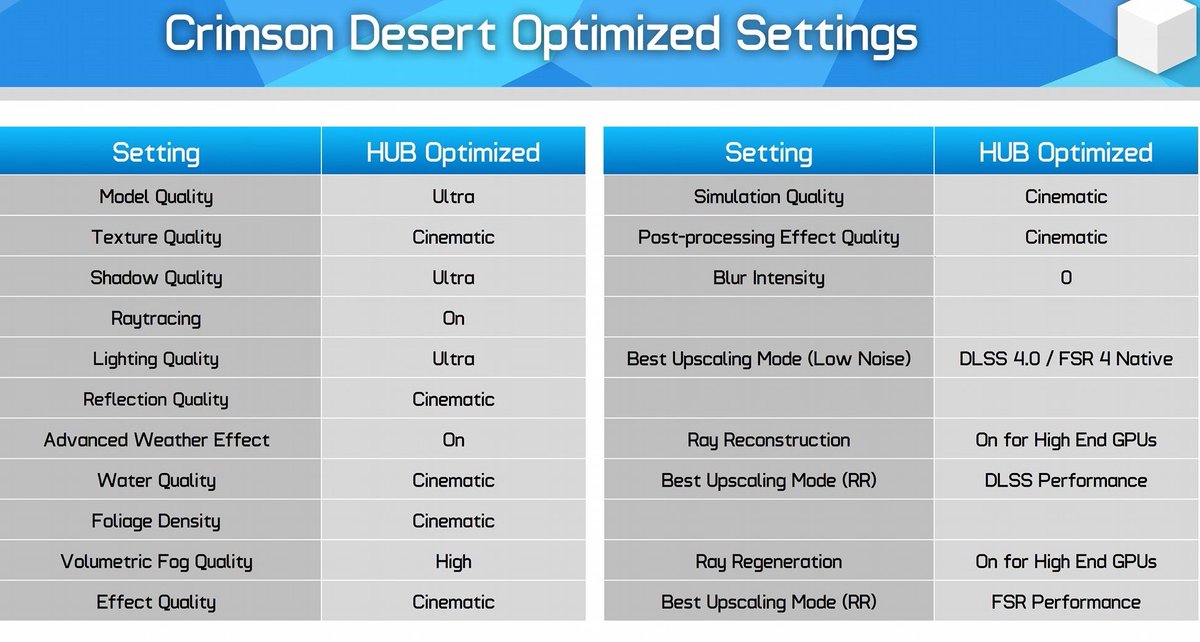 Crimson Desert Optimized Settings

| Setting | HUB Optimized |
|---|---|
| Model Quality | Ultra |
| Texture Quality | Cinematic |
| Shadow Quality | Ultra |
| Raytracing | On |
| Lighting Quality | Ultra |
| Reflection Quality | Cinematic |
| Advanced Weather Effect | On |
| Water Quality | Cinematic |
| Foliage Density | Cinematic |
| Volumetric Fog Quality | High |
| Effect Quality | Cinematic |

| Setting | HUB Optimized |
|---|---|
| Simulation Quality | Cinematic |
| Post-processing Effect Quality | Cinematic |
| Blur Intensity | 0 |
| | |
| Best Upscaling Mode (Low Noise) | DLSS 4.0 / FSR 4 Native |
| | |
| Ray Reconstruction | On for High End GPUs |
| Best Upscaling Mode (RR) | DLSS Performance |
| | |
| Ray Regeneration | On for High End GPUs |
| Best Upscaling Mode (RR) | FSR Performance |